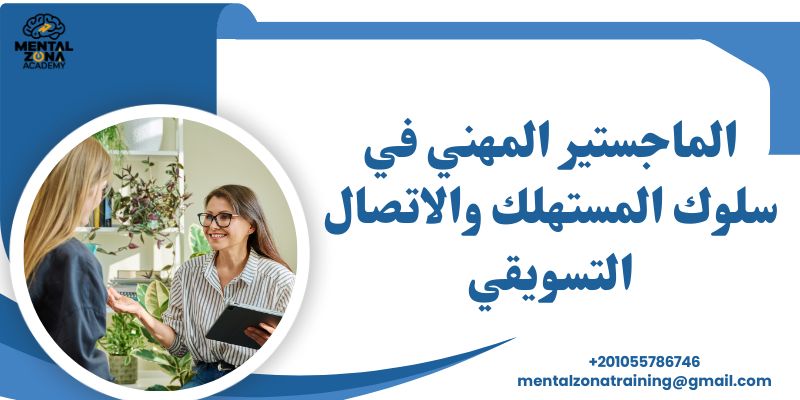 MENTAL ZONA ACADEMY

الماجستير المهني في سلوك المستهلك والاتصال التسويقي

+201055786746
mentalzonatraining@gmail.com